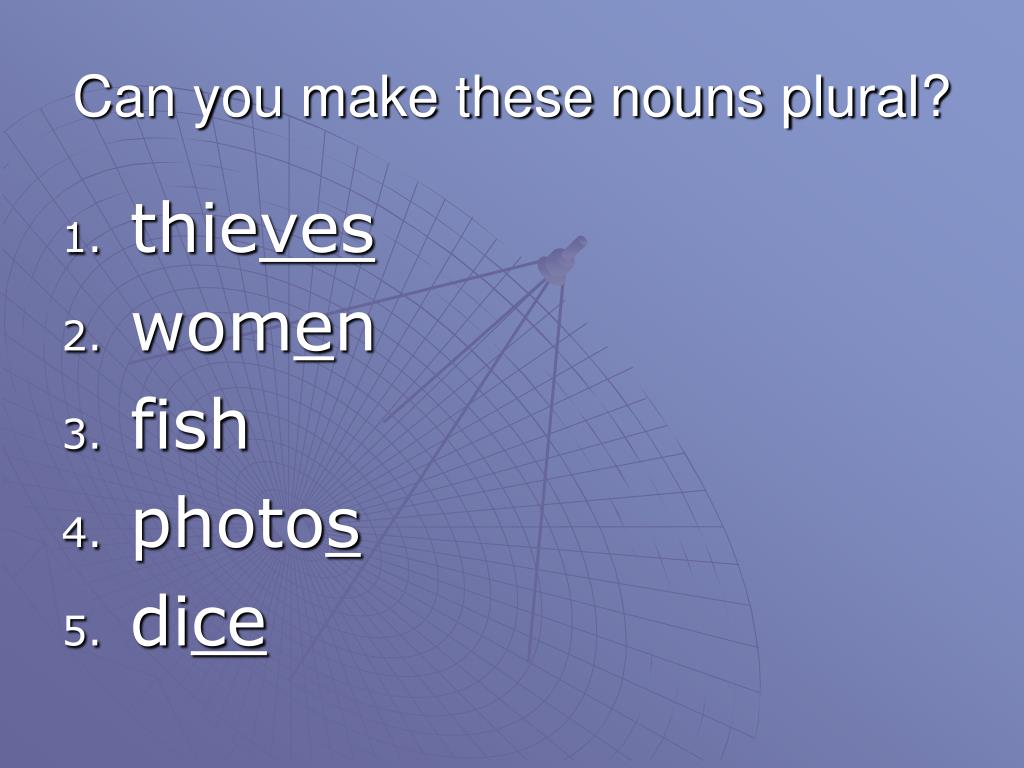 Can you make these nouns plural?

1. thieves
2. women
3. fish
4. photos
5. dice